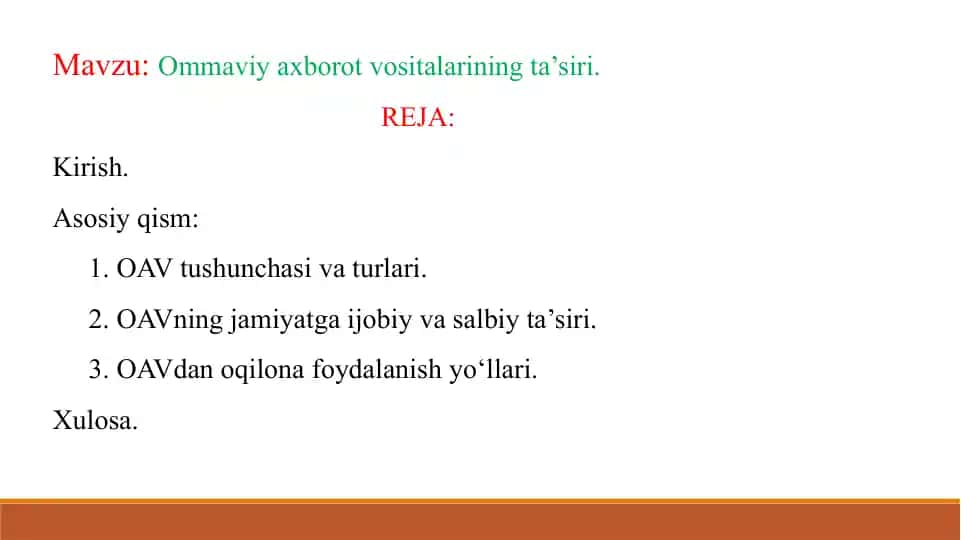 Mavzu: Ommaviy axborot vositalarining ta’siri.

REJA:

Kirish.

Asosiy qism:

1. OAV tushunchasi va turlari.

2. OAVning jamiyatga ijobiy va salbiy ta’siri.

3. OAVdan oqilona foydalanish yo‘llari.

Xulosa.